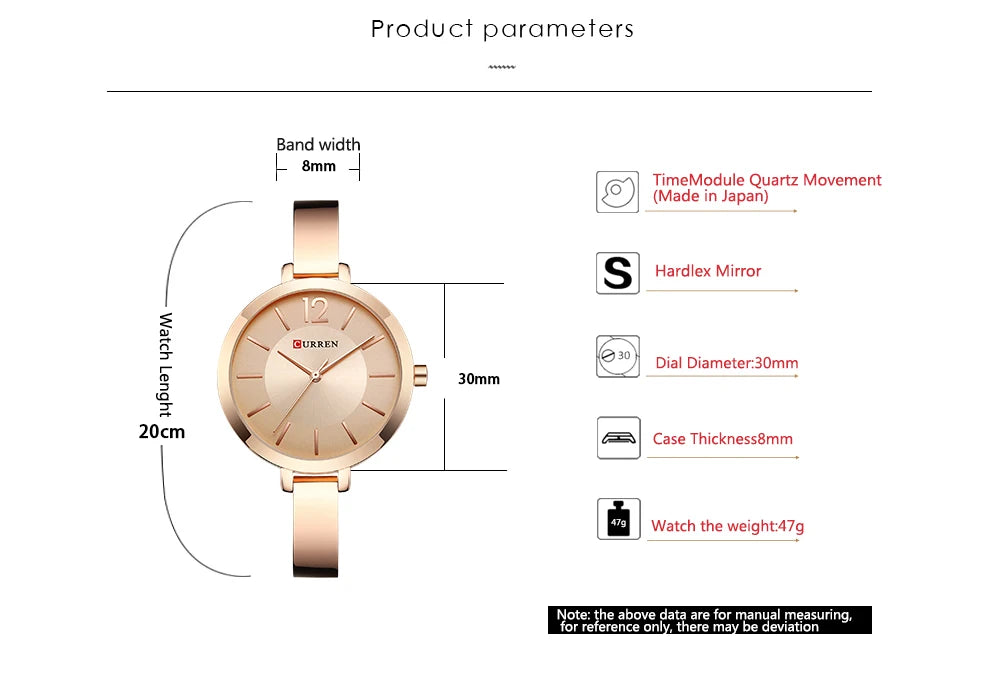 Product parameters

Band width
8mm

Watch Lenght
20cm

12
CURREN

30mm

TimeModule Quartz Movement
(Made in Japan)

S
Hardlex Mirror

30
Dial Diameter:30mm

Case Thickness8mm

47g
Watch the weight:47g

Note: the above data are for manual measuring, for reference only, there may be deviation